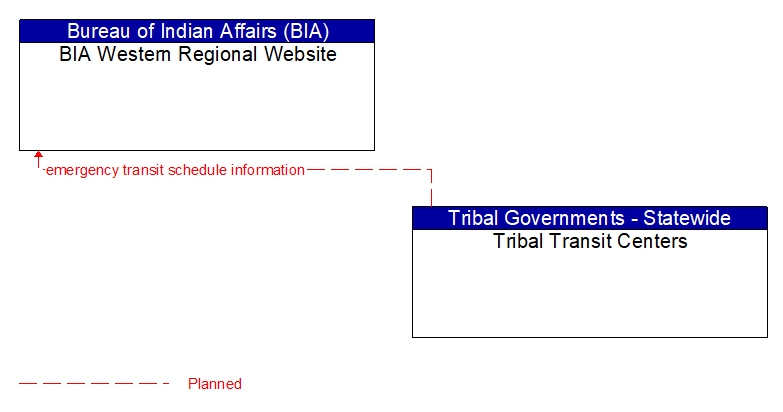 Bureau of Indian Affairs (BIA)
BIA Western Regional Website

emergency transit schedule information

Tribal Governments - Statewide
Tribal Transit Centers

Planned